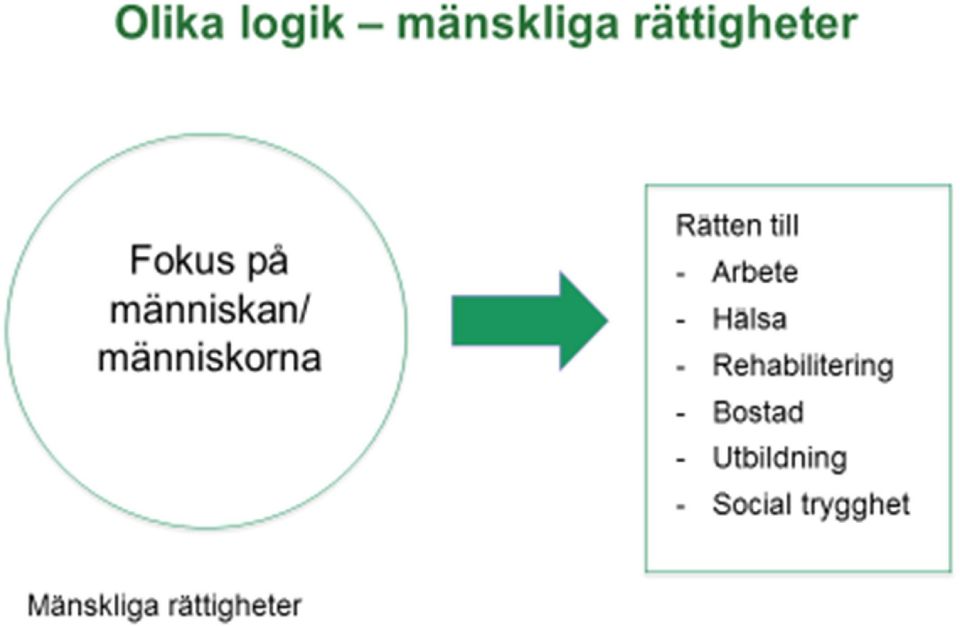 Olika logik – mänskliga rättigheter

Fokus på människan/ människorna

Rätten till
- Arbete
- Hälsa
- Rehabilitering
- Bostad
- Utbildning
- Social trygghet

Mänskliga rättigheter